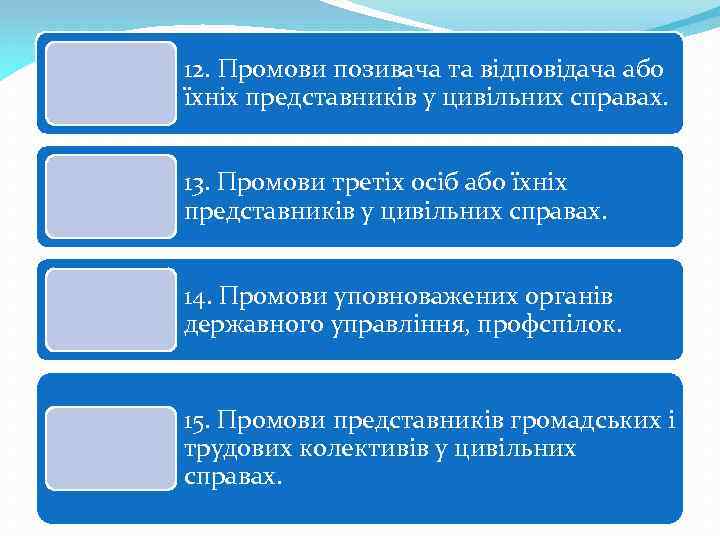 12. Промови позивача та відповідача або їхніх представників у цивільних справах.

13. Промови третіх осіб або їхніх представників у цивільних справах.

14. Промови уповноважених органів державного управління, профспілок.

15. Промови представників громадських і трудових колективів у цивільних справах.